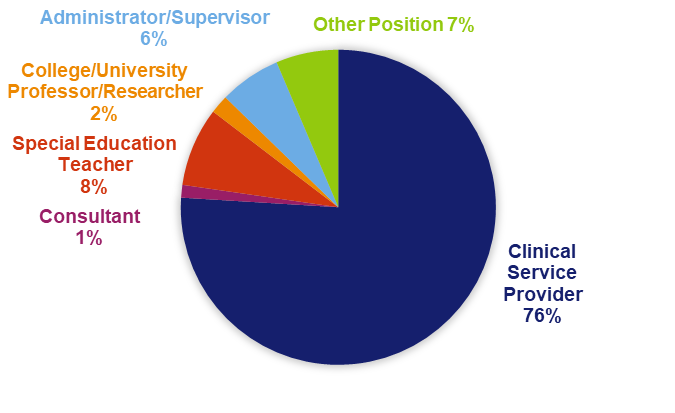 Administrator/Supervisor 6%

Other Position 7%

College/University Professor/Researcher 2%

Special Education Teacher 8%

Consultant 1%

Clinical Service Provider 76%